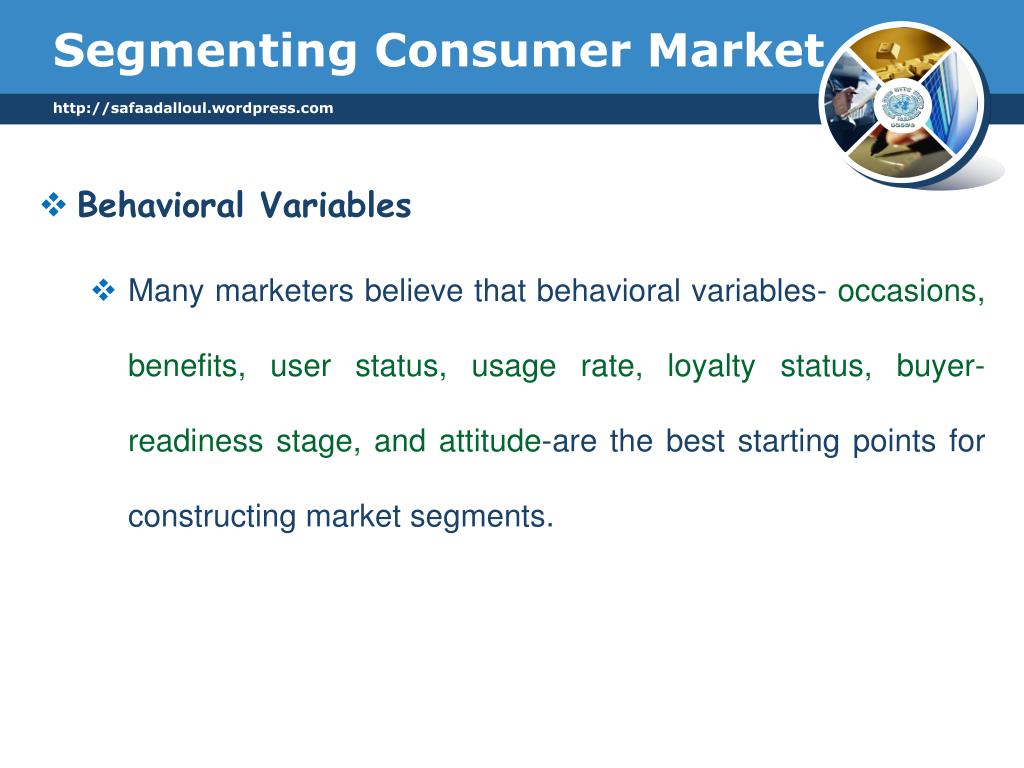 Segmenting Consumer Market

http://safaadalloul.wordpress.com

❖ Behavioral Variables

❖ Many marketers believe that behavioral variables- occasions, benefits, user status, usage rate, loyalty status, buyer-readiness stage, and attitude-are the best starting points for constructing market segments.